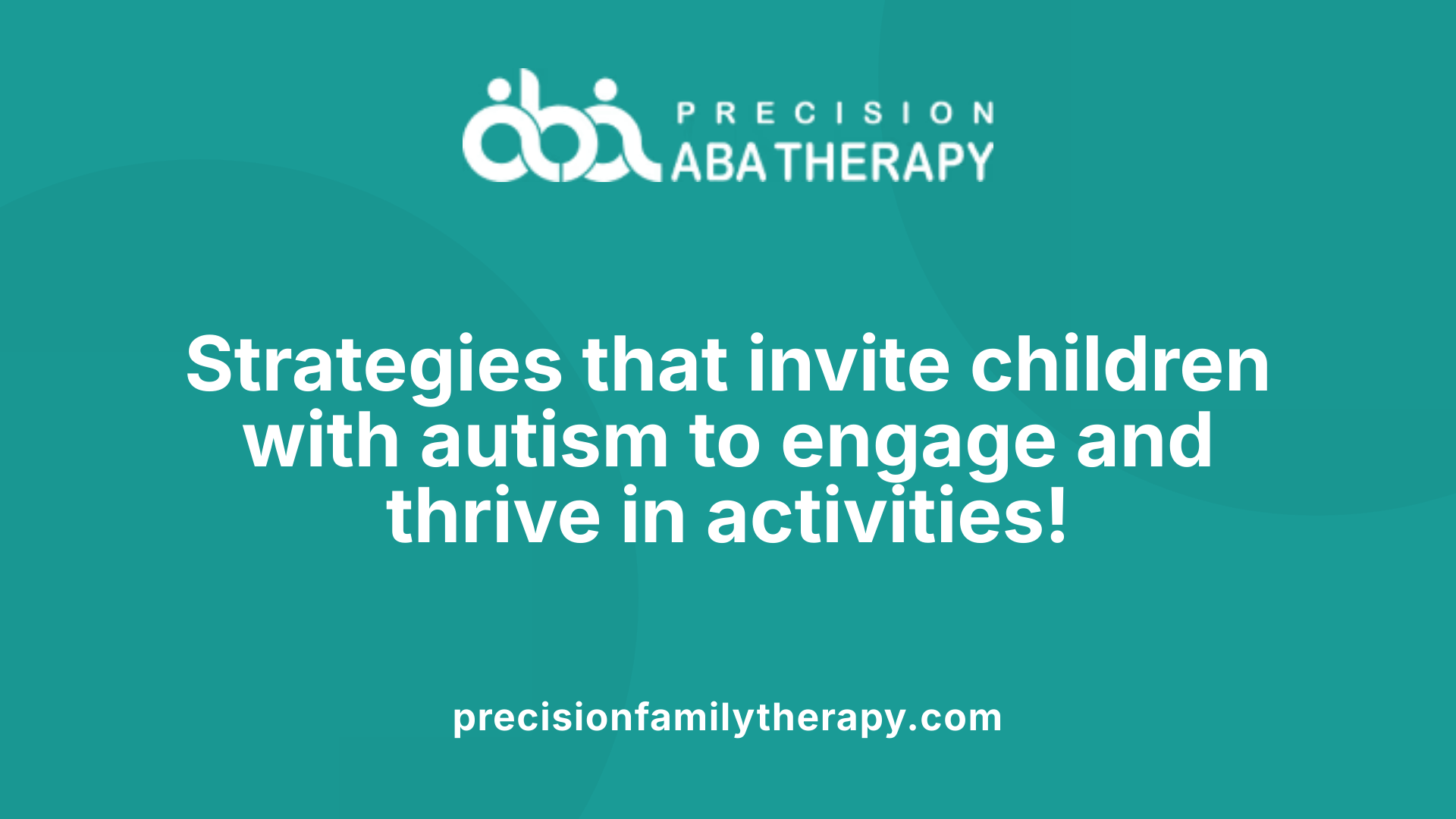 PRECISION
ABA THERAPY

Strategies that invite children with autism to engage and thrive in activities!

precisionfamilytherapy.com